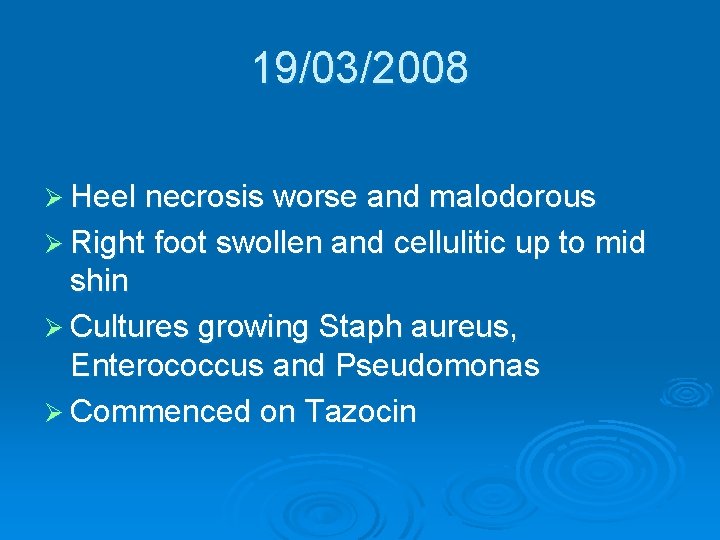 19/03/2008

➢ Heel necrosis worse and malodorous
➢ Right foot swollen and cellulitic up to mid shin
➢ Cultures growing Staph aureus, Enterococcus and Pseudomonas
➢ Commenced on Tazocin